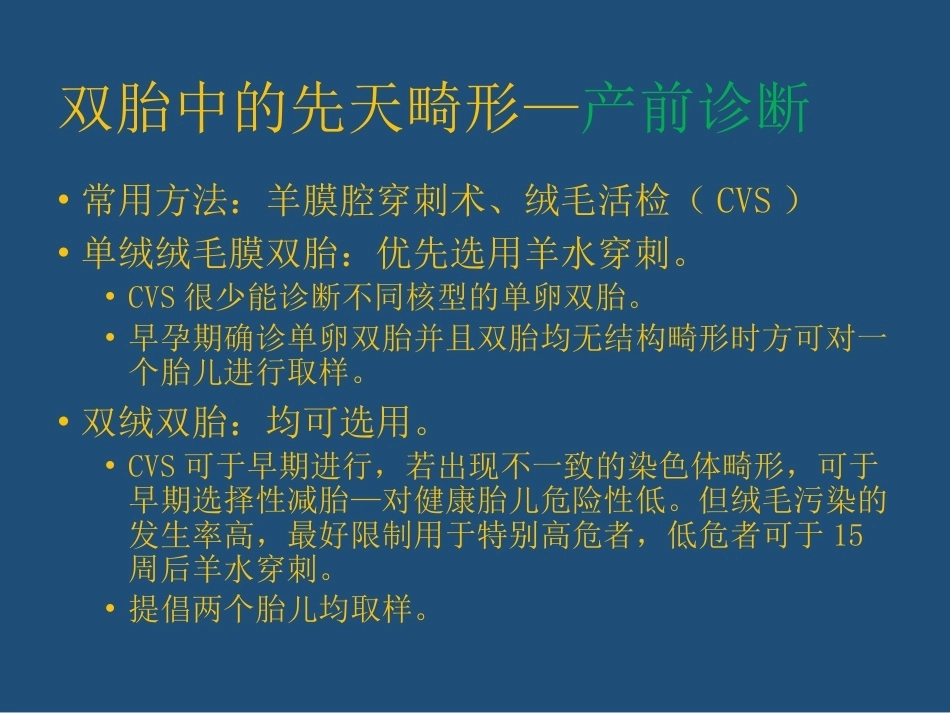 双胎中的先天畸形—产前诊断

• 常用方法：羊膜腔穿刺术、绒毛活检（ CVS ）
• 单绒绒毛膜双胎：优先选用羊水穿刺。
  • CVS 很少能诊断不同核型的单卵双胎。
  • 早孕期确诊单卵双胎并且双胎均无结构畸形时方可对一个胎儿进行取样。
• 双绒双胎：均可选用。
  • CVS 可于早期进行，若出现不一致的染色体畸形，可于早期选择性减胎—对健康胎儿危险性低。但绒毛污染的发生率高，最好限制用于特别高危者，低危者可于 15 周后羊水穿刺。
  • 提倡两个胎儿均取样。